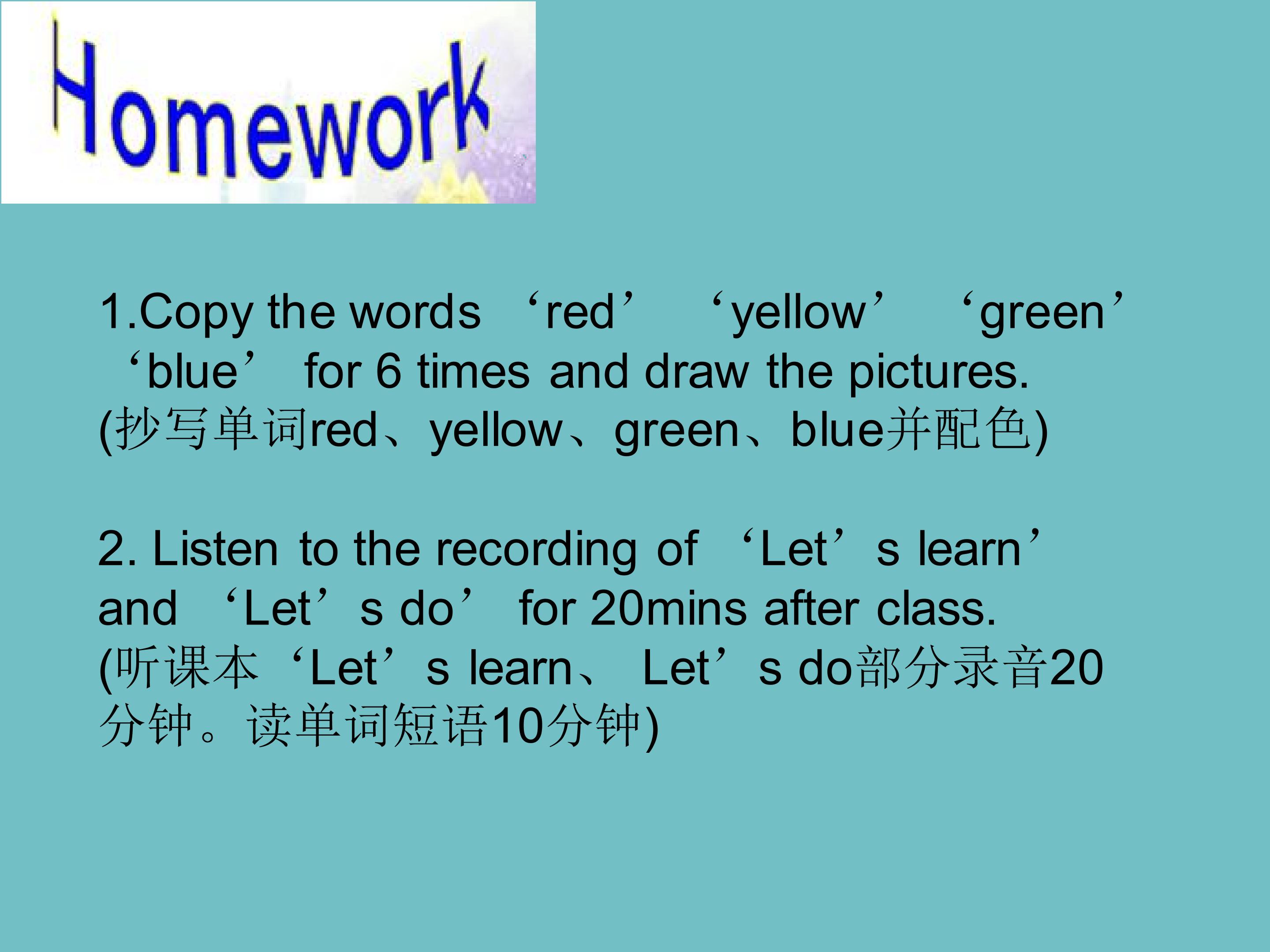 Homework

1.Copy the words ‘red’ ‘yellow’ ‘green’ ‘blue’ for 6 times and draw the pictures.
(抄写单词red、yellow、green、blue并配色)

2. Listen to the recording of ‘Let’s learn’ and ‘Let’s do’ for 20mins after class.
(听课本‘Let’s learn、 Let’s do部分录音20分钟。读单词短语10分钟)